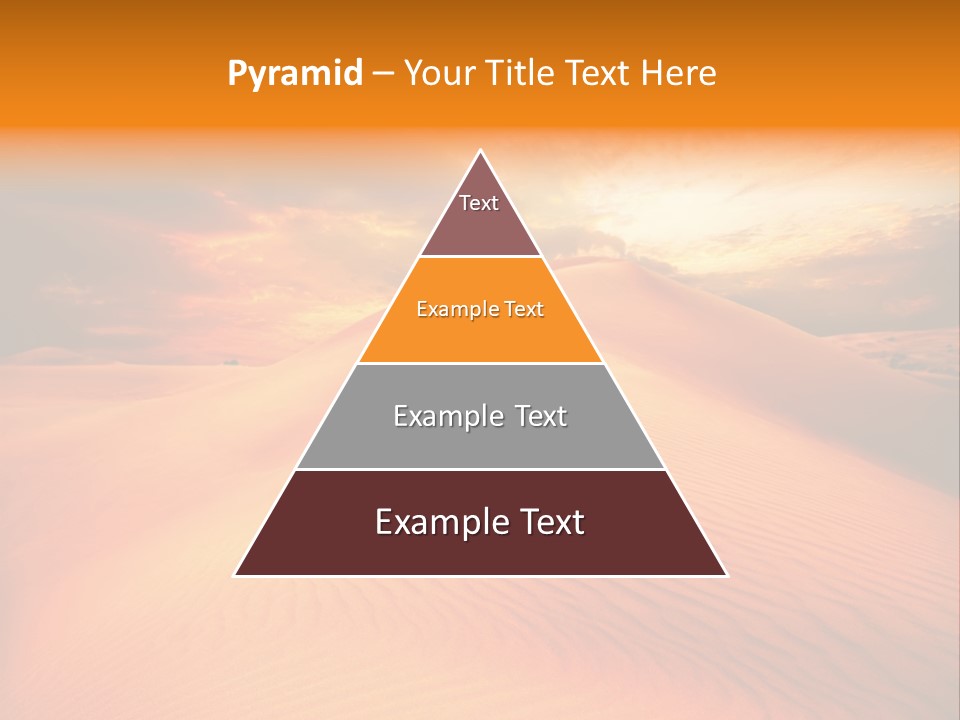 Pyramid – Your Title Text Here

Text

Example Text

Example Text

Example Text